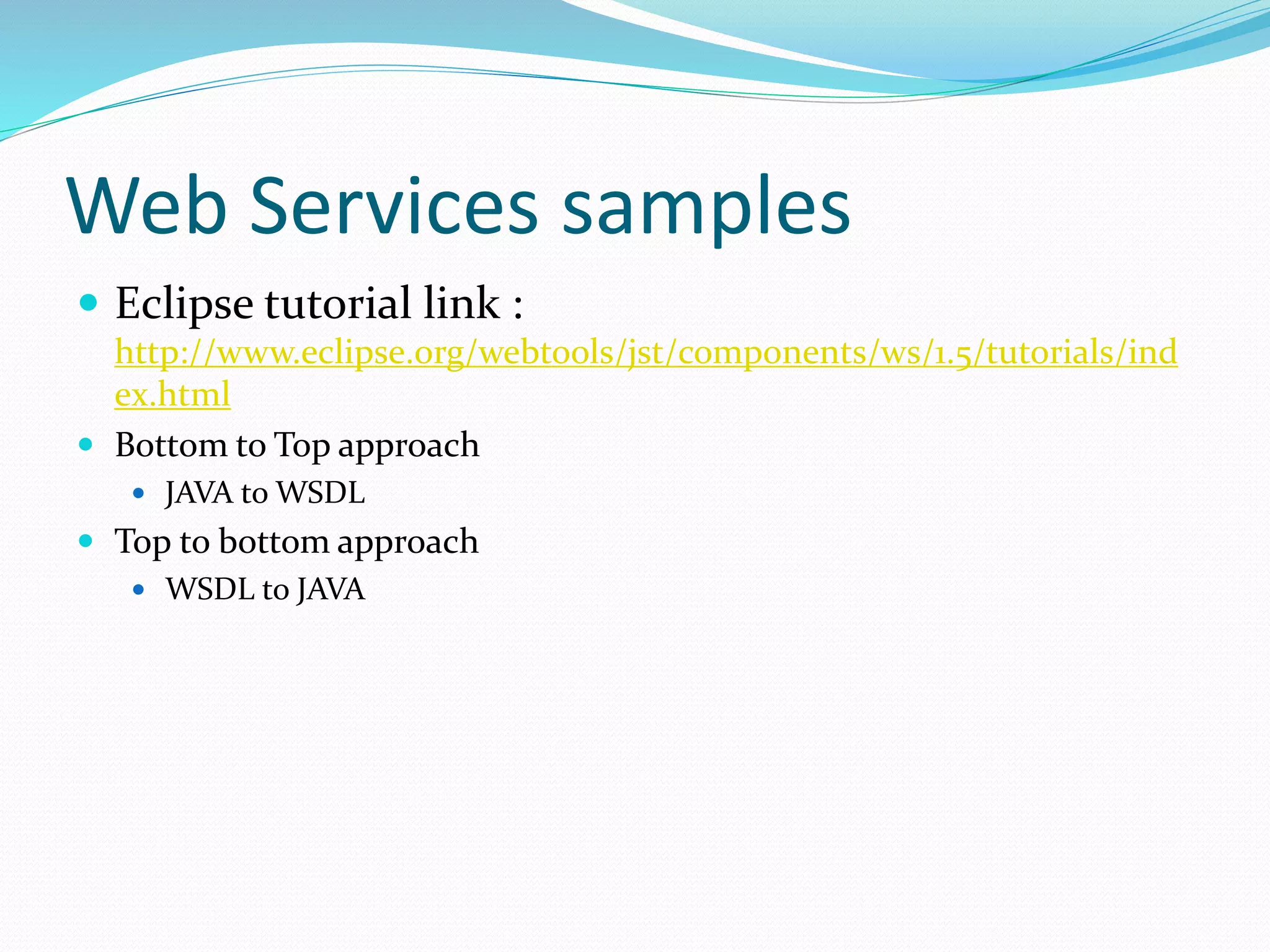 Web Services samples

- Eclipse tutorial link : http://www.eclipse.org/webtools/jst/components/ws/1.5/tutorials/index.html
- Bottom to Top approach
  - JAVA to WSDL
- Top to bottom approach
  - WSDL to JAVA